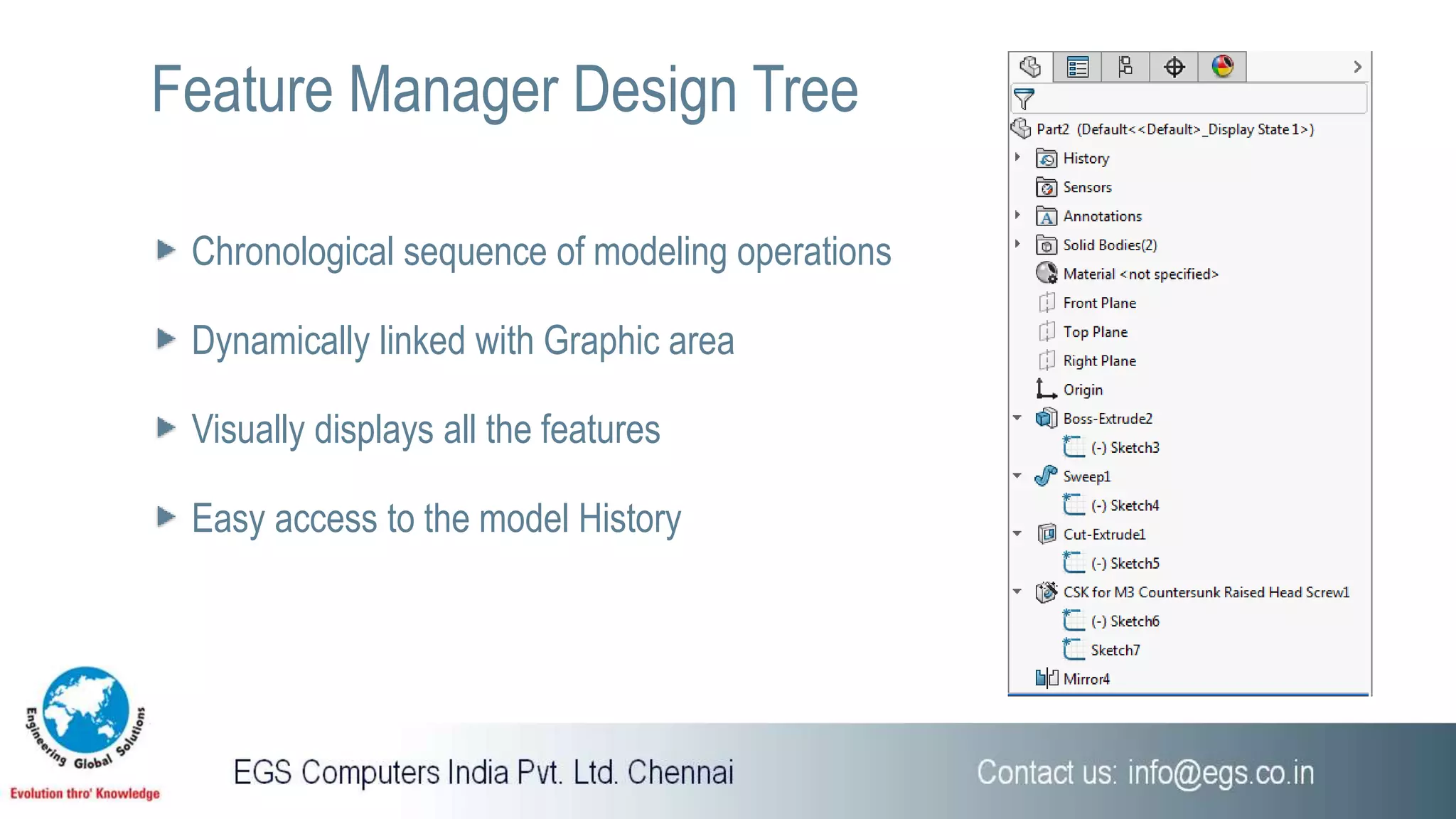 Feature Manager Design Tree

Chronological sequence of modeling operations

Dynamically linked with Graphic area

Visually displays all the features

Easy access to the model History

Part2 (Default<<Default>_Display State 1>)
History
Sensors
Annotations
Solid Bodies(2)
Material <not specified>
Front Plane
Top Plane
Right Plane
Origin
Boss-Extrude2
(-) Sketch3
Sweep1
(-) Sketch4
Cut-Extrude1
(-) Sketch5
CSK for M3 Countersunk Raised Head Screw1
(-) Sketch6
Sketch7
Mirror4

Engineering Global Solutions
Evolution thro' Knowledge

EGS Computers India Pvt. Ltd. Chennai

Contact us: info@egs.co.in